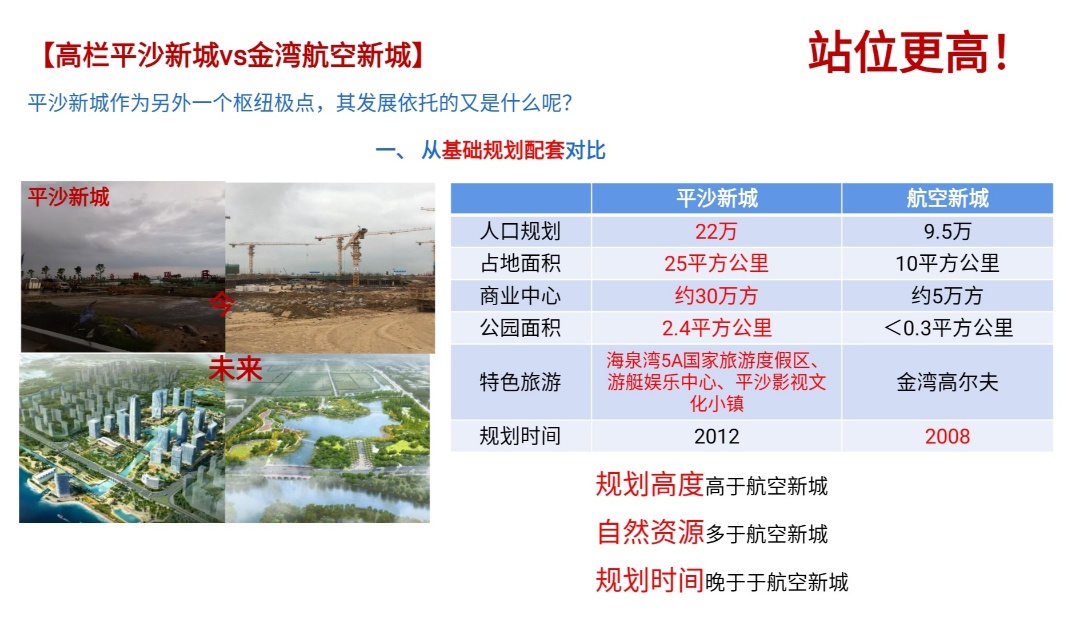 【高栏平沙新城vs金湾航空新城】

站位更高！

平沙新城作为另外一个枢纽极点，其发展依托的又是什么呢？

一、从基础规划配套对比

平沙新城

今

未来

| | 平沙新城 | 航空新城 |
|---|---|---|
| 人口规划 | 22万 | 9.5万 |
| 占地面积 | 25平方公里 | 10平方公里 |
| 商业中心 | 约30万方 | 约5万方 |
| 公园面积 | 2.4平方公里 | ＜0.3平方公里 |
| 特色旅游 | 海泉湾5A国家旅游度假区、游艇娱乐中心、平沙影视文化小镇 | 金湾高尔夫 |
| 规划时间 | 2012 | 2008 |

规划高度高于航空新城

自然资源多于航空新城

规划时间晚于于航空新城